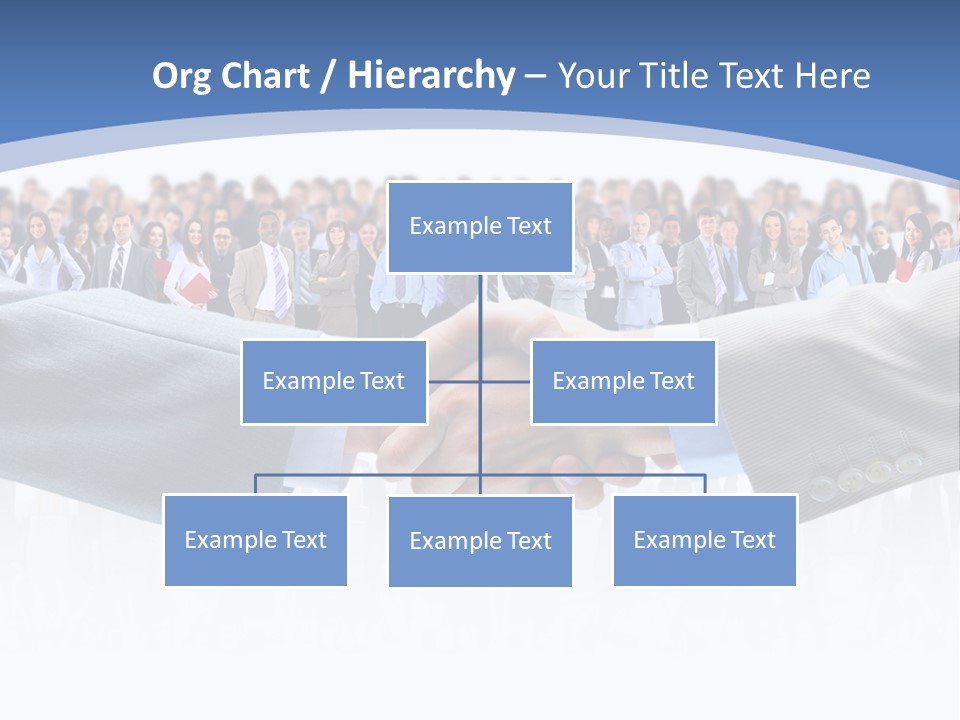 Org Chart / Hierarchy – Your Title Text Here

Example Text

Example Text

Example Text

Example Text

Example Text

Example Text